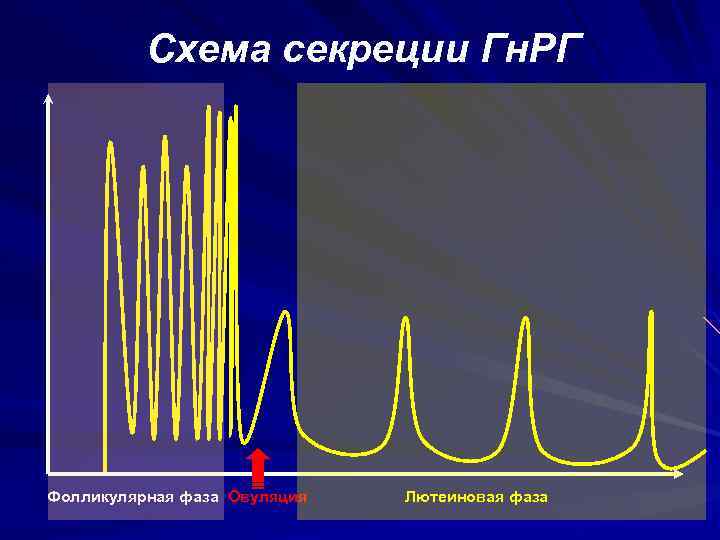 Схема секреции ГнРГ

Фолликулярная фаза Овуляция Лютеиновая фаза